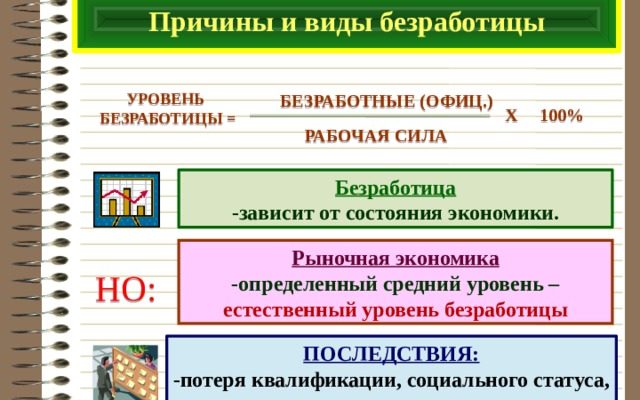 Причины и виды безработицы

УРОВЕНЬ БЕЗРАБОТИЦЫ = $\frac{\text{БЕЗРАБОТНЫЕ (ОФИЦ.)}}{\text{РАБОЧАЯ СИЛА}}$ Х 100%

Безработица
-зависит от состояния экономики.

НО:

Рыночная экономика
-определенный средний уровень – естественный уровень безработицы

ПОСЛЕДСТВИЯ:
-потеря квалификации, социального статуса,